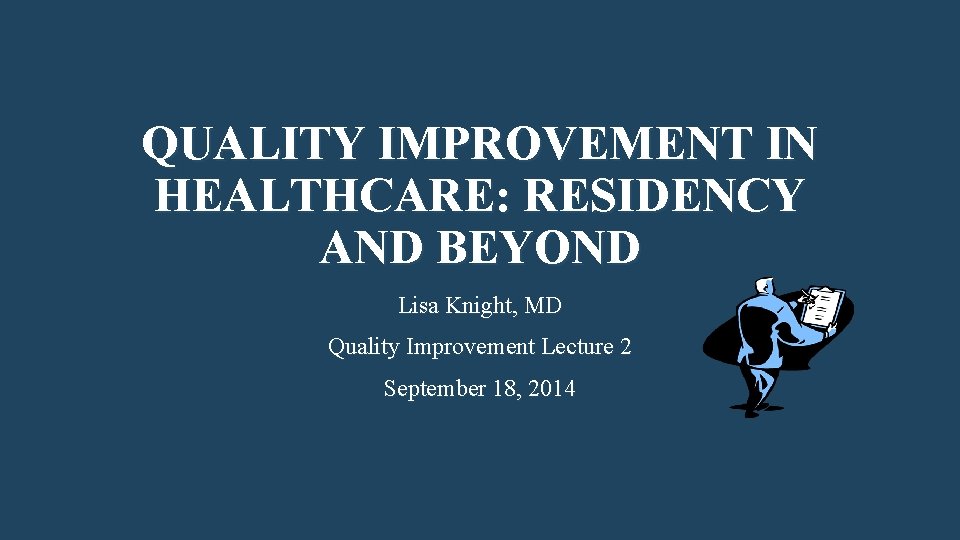 QUALITY IMPROVEMENT IN HEALTHCARE: RESIDENCY AND BEYOND

Lisa Knight, MD

Quality Improvement Lecture 2

September 18, 2014